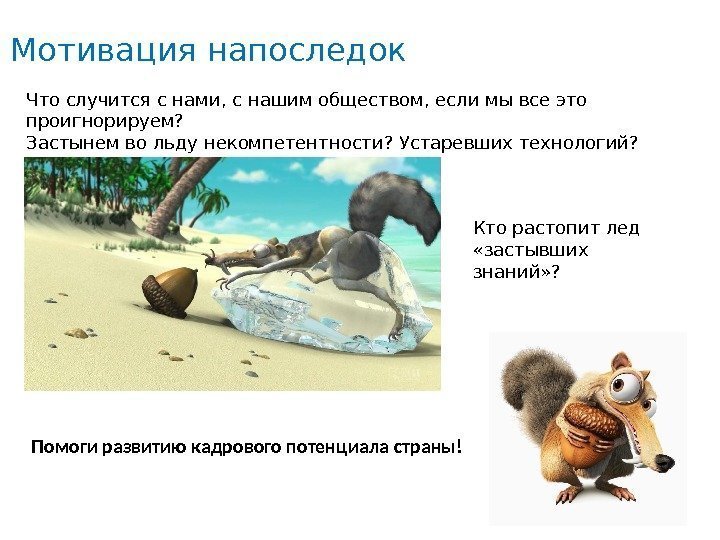 Мотивация напоследок

Что случится с нами, с нашим обществом, если мы все это проигнорируем?
Застынем во льду некомпетентности? Устаревших технологий?

Кто растопит лед «застывших знаний»?

Помоги развитию кадрового потенциала страны!